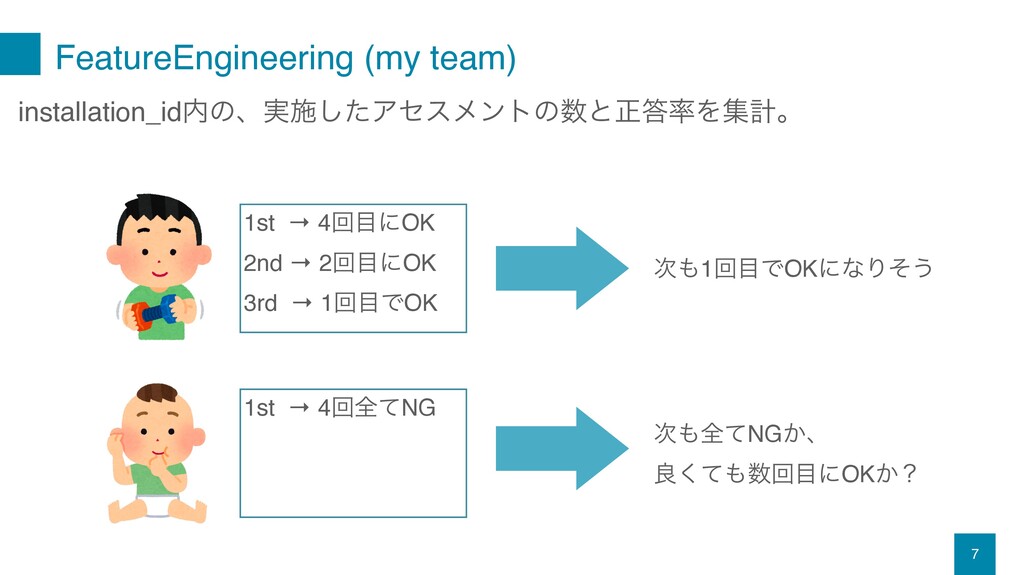 FeatureEngineering (my team)

installation_id内の、実施したアセスメントの数と正答率を集計。

1st → 4回目にOK
2nd → 2回目にOK
3rd → 1回目でOK

次も1回目でOKになりそう

1st → 4回全てNG

次も全てNGか、
良くても数回目にOKか？

7